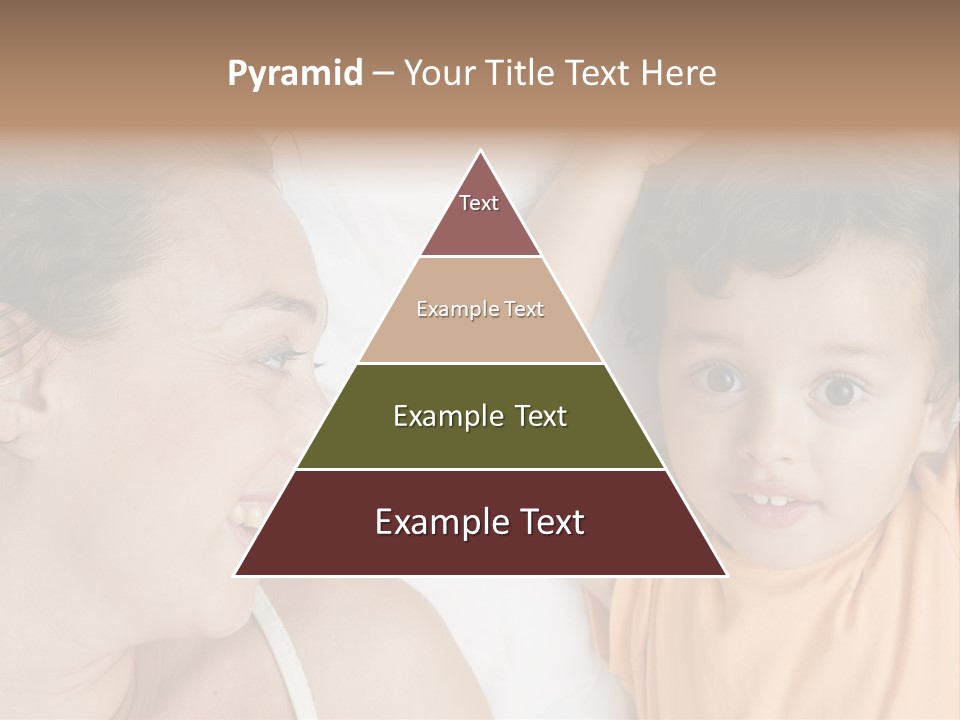 Pyramid – Your Title Text Here

Text

Example Text

Example Text

Example Text